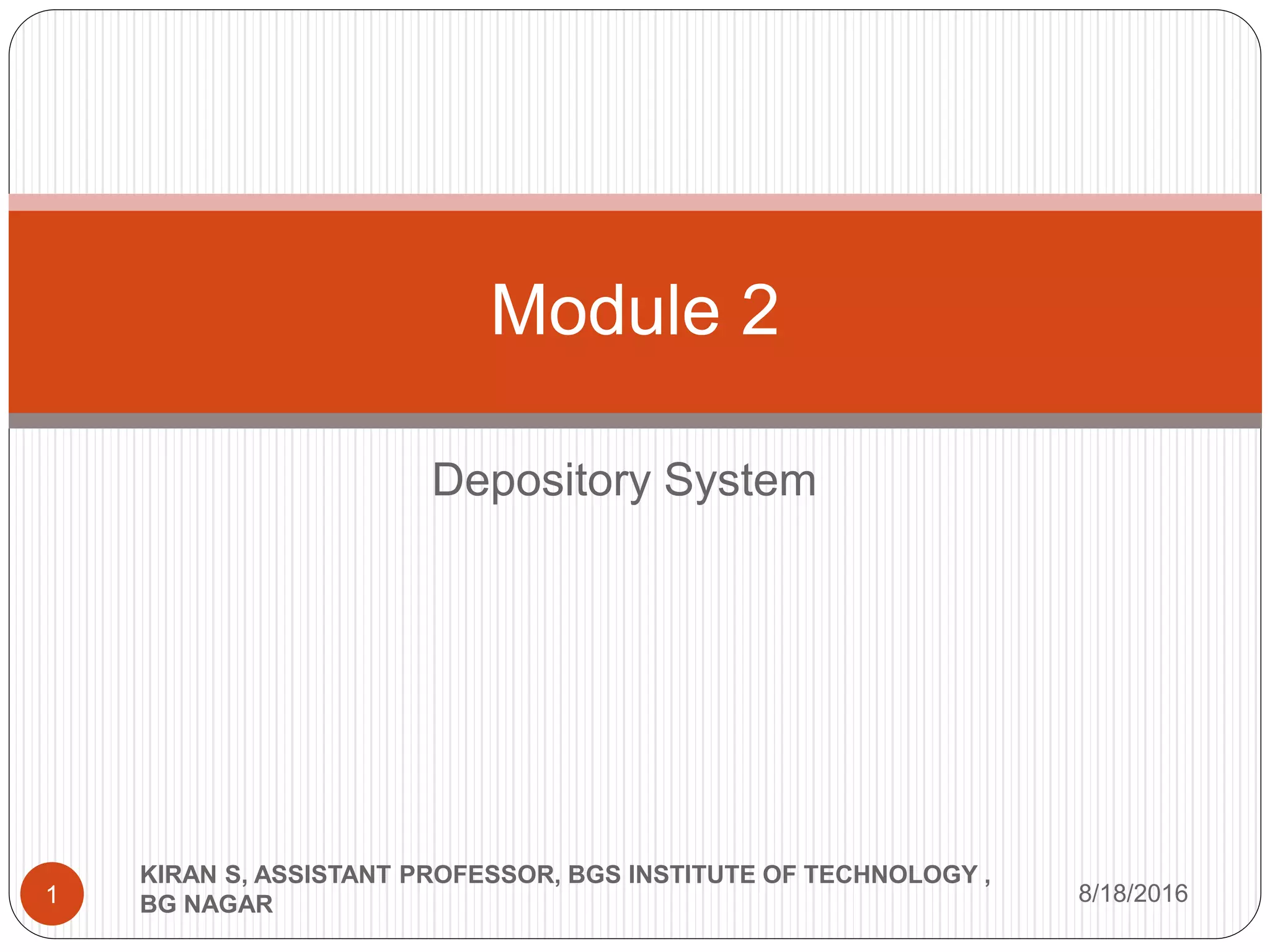 Module 2

Depository System

1

KIRAN S, ASSISTANT PROFESSOR, BGS INSTITUTE OF TECHNOLOGY , BG NAGAR

8/18/2016